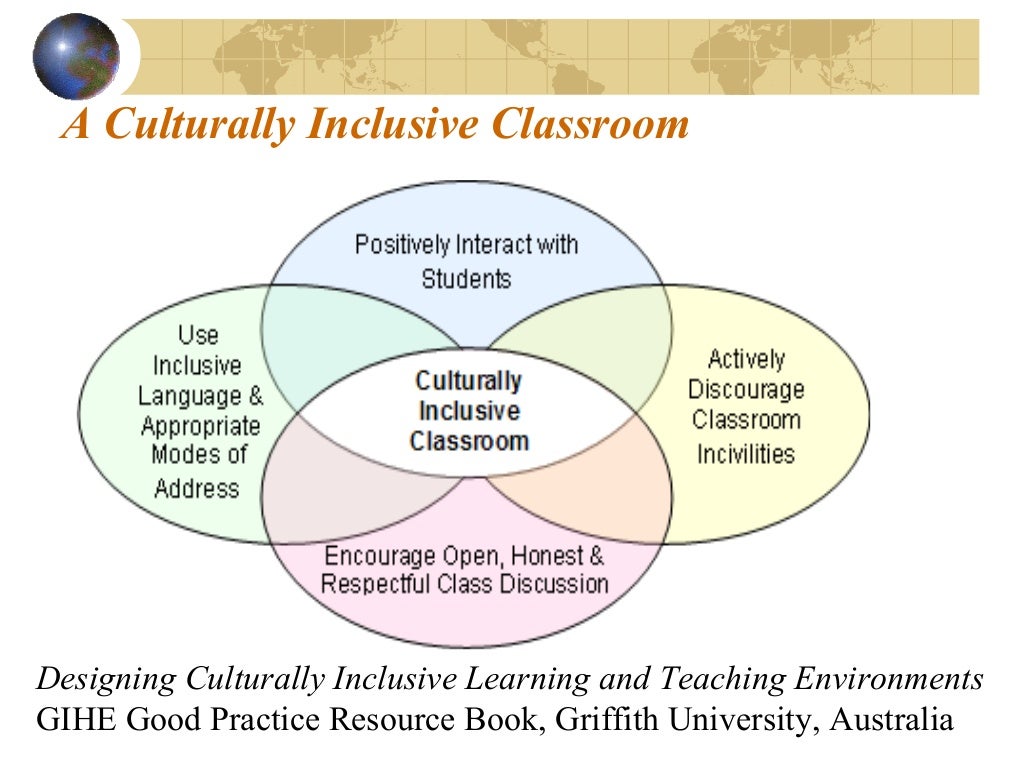 A Culturally Inclusive Classroom

Positively Interact with Students

Use Inclusive Language & Appropriate Modes of Address

Culturally Inclusive Classroom

Actively Discourage Classroom Incivilities

Encourage Open, Honest & Respectful Class Discussion

Designing Culturally Inclusive Learning and Teaching Environments
GIHE Good Practice Resource Book, Griffith University, Australia